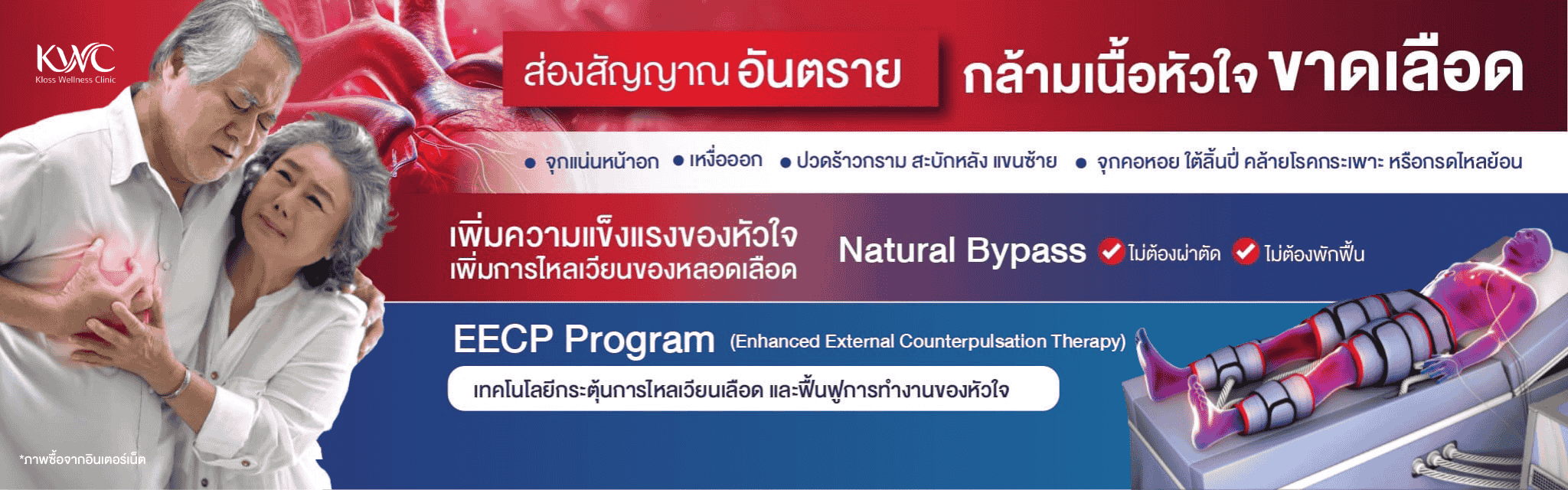 KWC
Kloss Wellness Clinic

ส่องสัญญาณ อันตราย กล้ามเนื้อหัวใจ ขาดเลือด

● จุกแน่นหน้าอก ● เหงื่อออก ● ปวดร้าวกราม สะบักหลัง แขนซ้าย ● จุกคอหอย ใต้ลิ้นปี่ คล้ายโรคกระเพาะ หรือกรดไหลย้อน

เพิ่มความแข็งแรงของหัวใจ
เพิ่มการไหลเวียนของหลอดเลือด

Natural Bypass ไม่ต้องผ่าตัด ไม่ต้องพักฟื้น

EECP Program (Enhanced External Counterpulsation Therapy)

เทคโนโลยีกระตุ้นการไหลเวียนเลือด และฟื้นฟูการทำงานของหัวใจ

*ภาพซื้อจากอินเตอร์เน็ต